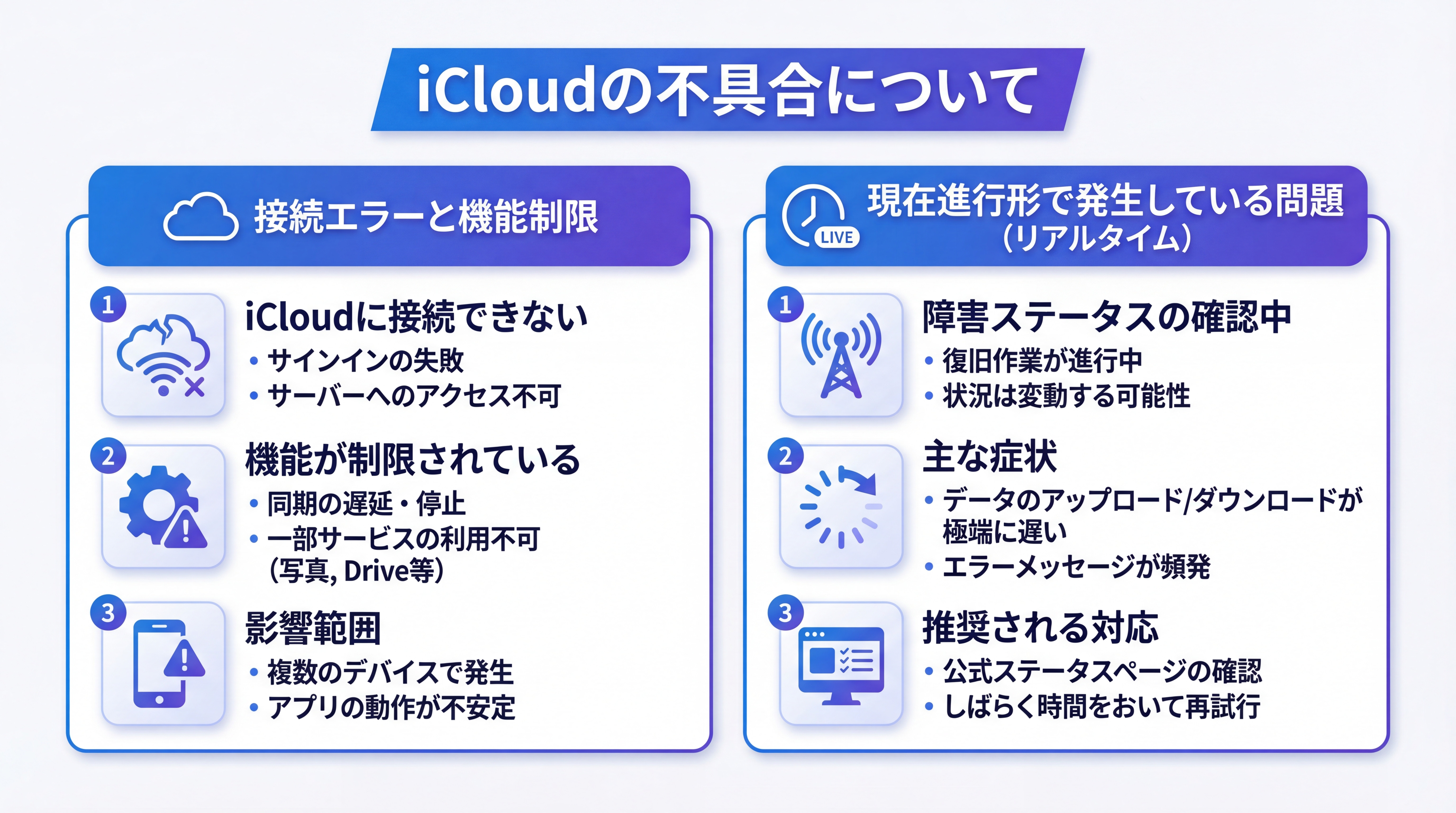 iCloudの不具合について

接続エラーと機能制限

1
iCloudに接続できない
• サインインの失敗
• サーバーへのアクセス不可

2
機能が制限されている
• 同期の遅延・停止
• 一部サービスの利用不可（写真, Drive等）

3
影響範囲
• 複数のデバイスで発生
• アプリの動作が不安定

LIVE
現在進行形で発生している問題（リアルタイム）

1
障害ステータスの確認中
• 復旧作業が進行中
• 状況は変動する可能性

2
主な症状
• データのアップロード/ダウンロードが極端に遅い
• エラーメッセージが頻発

3
推奨される対応
• 公式ステータスページの確認
• しばらく時間をおいて再試行